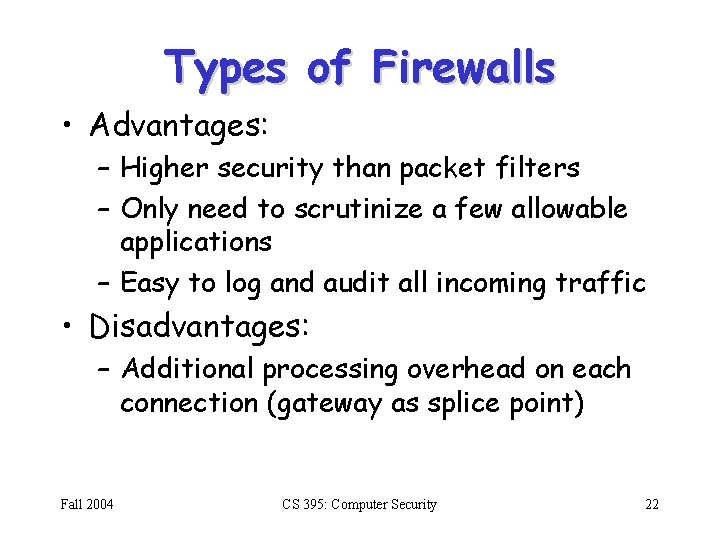 Types of Firewalls

• Advantages:
  – Higher security than packet filters
  – Only need to scrutinize a few allowable applications
  – Easy to log and audit all incoming traffic
• Disadvantages:
  – Additional processing overhead on each connection (gateway as splice point)

Fall 2004

CS 395: Computer Security

22